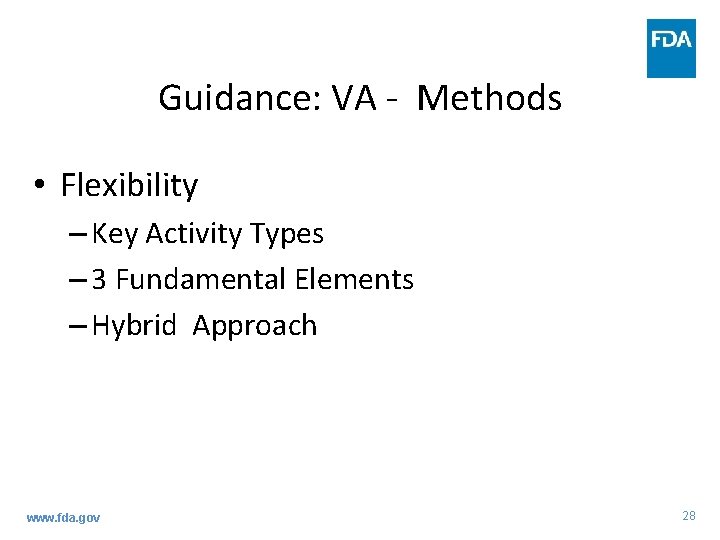 FDA

Guidance: VA - Methods

• Flexibility
– Key Activity Types
– 3 Fundamental Elements
– Hybrid Approach

www.fda.gov

28